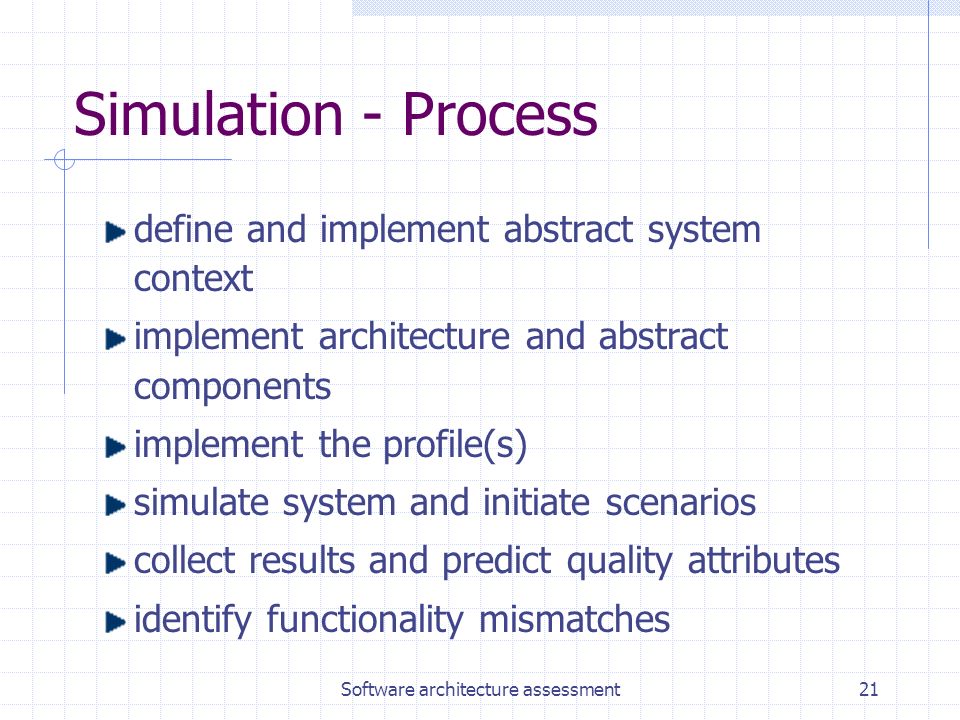 Simulation - Process

define and implement abstract system context

implement architecture and abstract components

implement the profile(s)

simulate system and initiate scenarios

collect results and predict quality attributes

identify functionality mismatches

Software architecture assessment

21